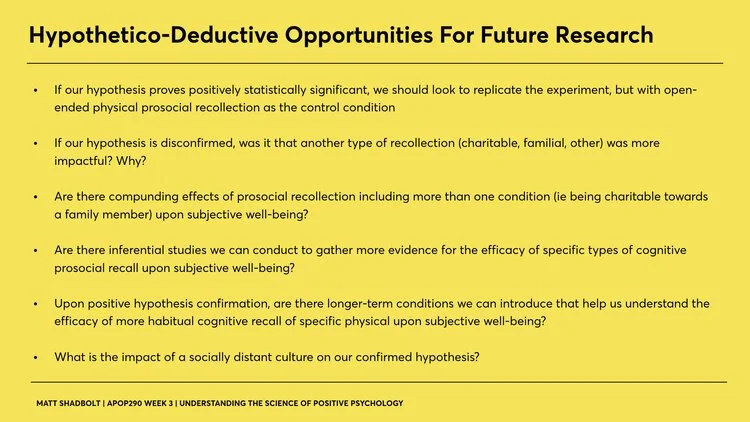 Hypothetico-Deductive Opportunities For Future Research

• If our hypothesis proves positively statistically significant, we should look to replicate the experiment, but with open-ended physical prosocial recollection as the control condition

• If our hypothesis is disconfirmed, was it that another type of recollection (charitable, familial, other) was more impactful? Why?

• Are there compunding effects of prosocial recollection including more than one condition (ie being charitable towards a family member) upon subjective well-being?

• Are there inferential studies we can conduct to gather more evidence for the efficacy of specific types of cognitive prosocial recall upon subjective well-being?

• Upon positive hypothesis confirmation, are there longer-term conditions we can introduce that help us understand the efficacy of more habitual cognitive recall of specific physical upon subjective well-being?

• What is the impact of a socially distant culture on our confirmed hypothesis?

MATT SHADBOLT | APOP290 WEEK 3 | UNDERSTANDING THE SCIENCE OF POSITIVE PSYCHOLOGY